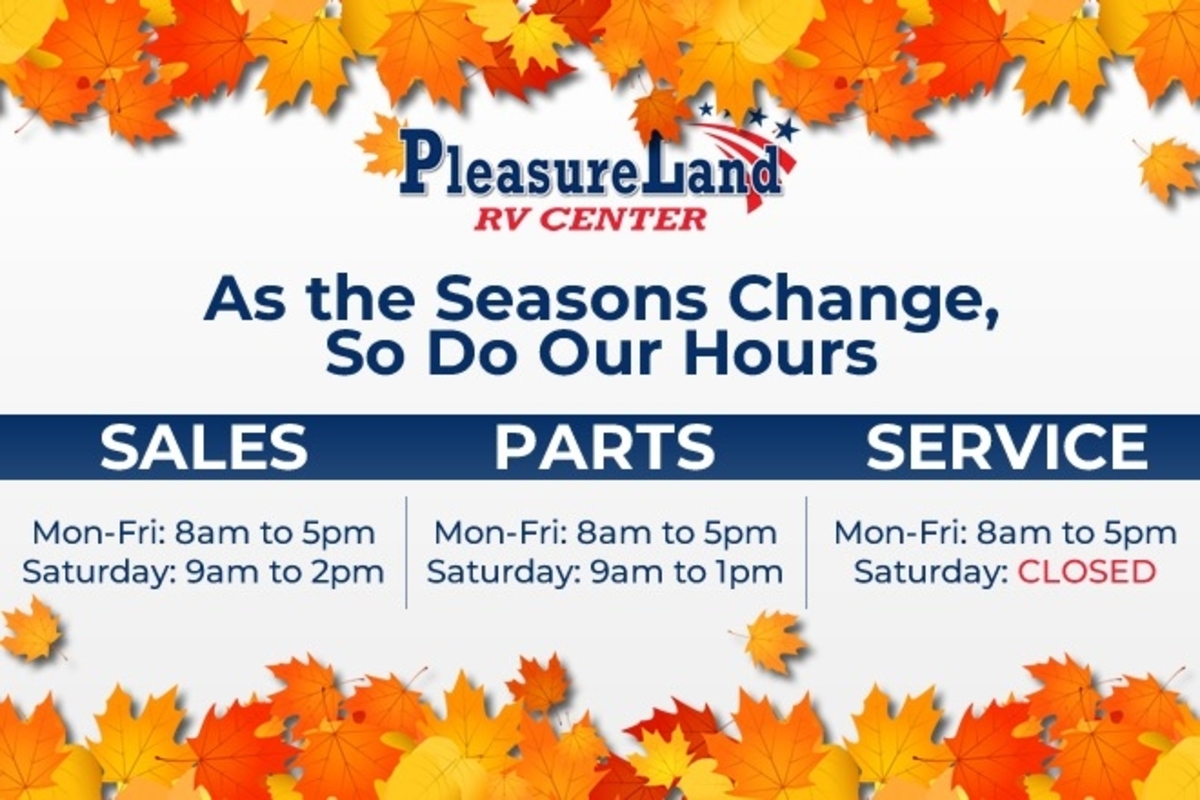 PleasureLand
RV CENTER

As the Seasons Change,
So Do Our Hours

SALES

Mon-Fri: 8am to 5pm
Saturday: 9am to 2pm

PARTS

Mon-Fri: 8am to 5pm
Saturday: 9am to 1pm

SERVICE

Mon-Fri: 8am to 5pm
Saturday: CLOSED